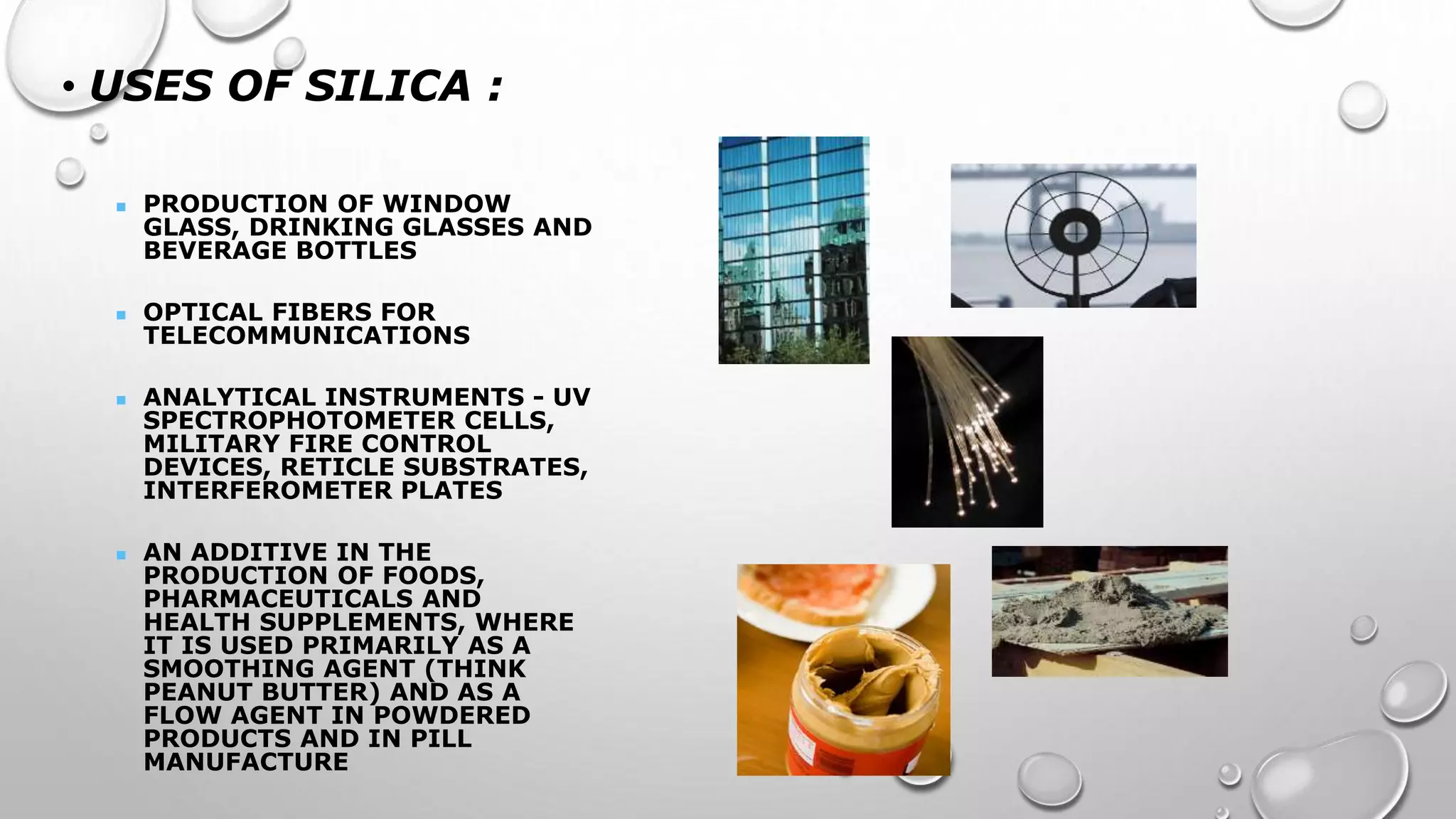 • USES OF SILICA :

▪ PRODUCTION OF WINDOW GLASS, DRINKING GLASSES AND BEVERAGE BOTTLES

▪ OPTICAL FIBERS FOR TELECOMMUNICATIONS

▪ ANALYTICAL INSTRUMENTS - UV SPECTROPHOTOMETER CELLS, MILITARY FIRE CONTROL DEVICES, RETICLE SUBSTRATES, INTERFEROMETER PLATES

▪ AN ADDITIVE IN THE PRODUCTION OF FOODS, PHARMACEUTICALS AND HEALTH SUPPLEMENTS, WHERE IT IS USED PRIMARILY AS A SMOOTHING AGENT (THINK PEANUT BUTTER) AND AS A FLOW AGENT IN POWDERED PRODUCTS AND IN PILL MANUFACTURE